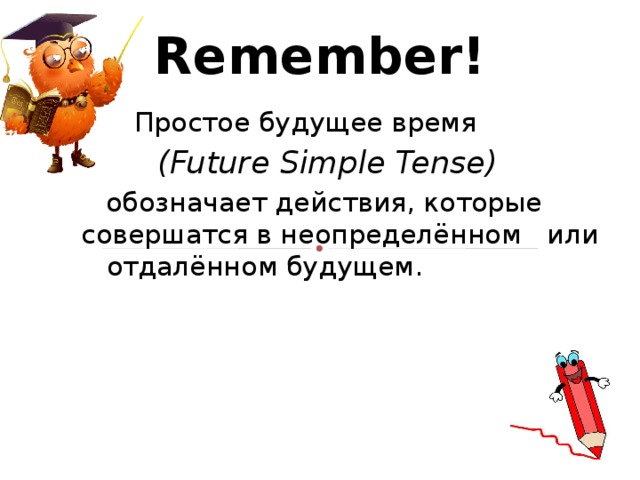 Remember!

Простое будущее время

(Future Simple Tense)

обозначает действия, которые совершатся в неопределённом или отдалённом будущем.